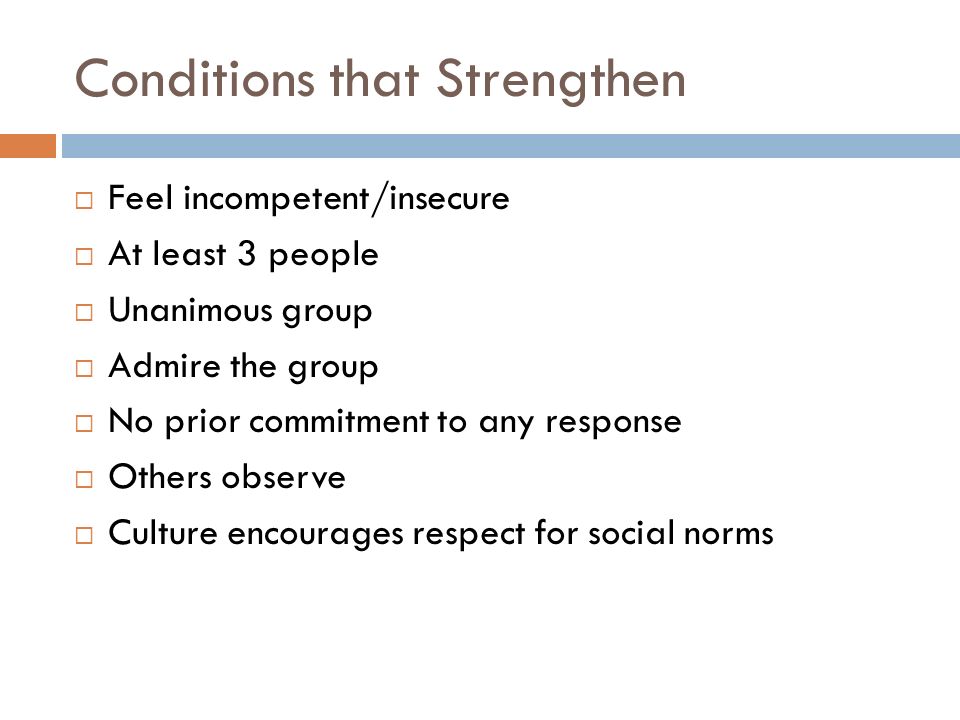 Conditions that Strengthen

□ Feel incompetent/insecure
□ At least 3 people
□ Unanimous group
□ Admire the group
□ No prior commitment to any response
□ Others observe
□ Culture encourages respect for social norms